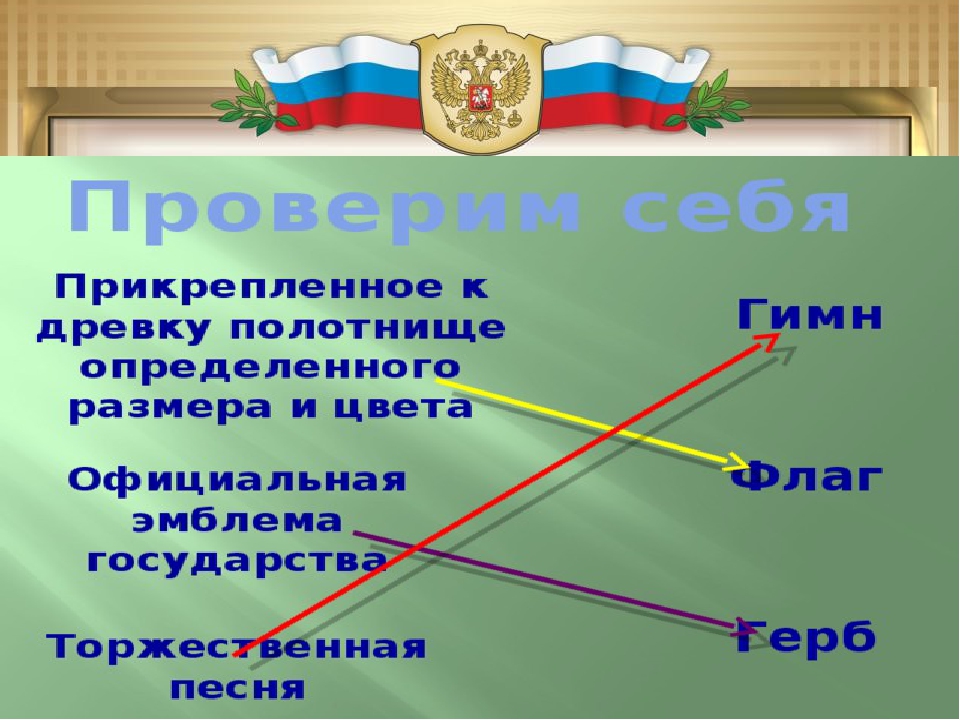 Проверим себя

Прикрепленное к древку полотнище определенного размера и цвета

Официальная эмблема государства

Торжественная песня

Гимн

Флаг

Герб